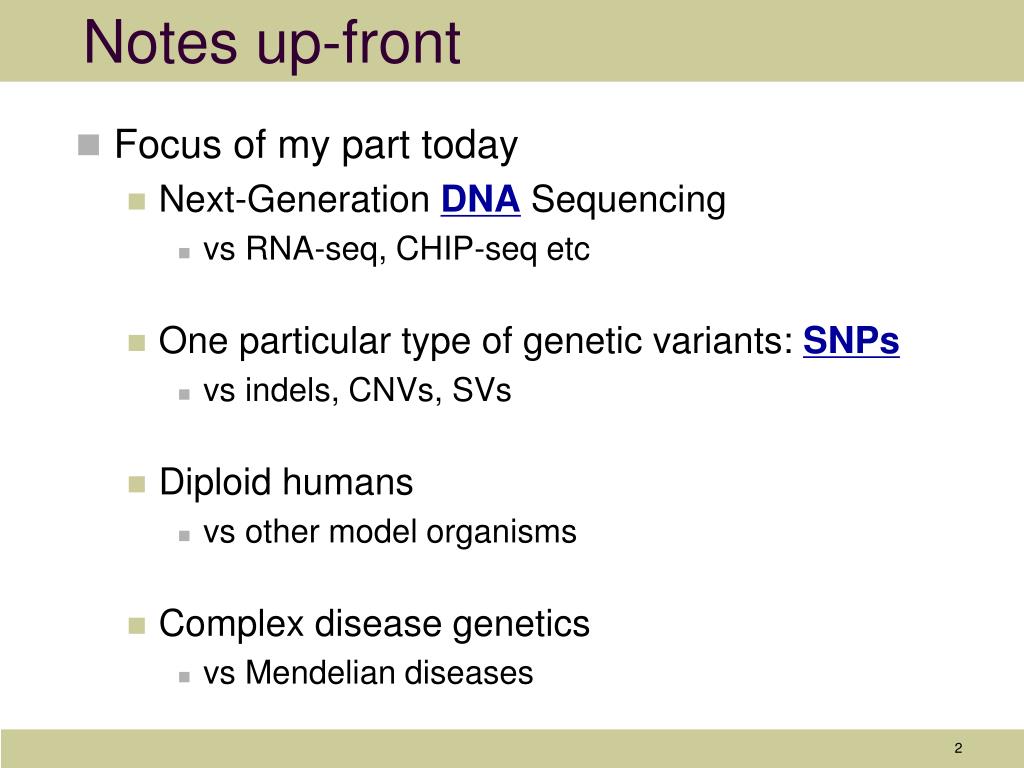 Notes up-front

Focus of my part today

Next-Generation DNA Sequencing

vs RNA-seq, CHIP-seq etc

One particular type of genetic variants: SNPs

vs indels, CNVs, SVs

Diploid humans

vs other model organisms

Complex disease genetics

vs Mendelian diseases

2